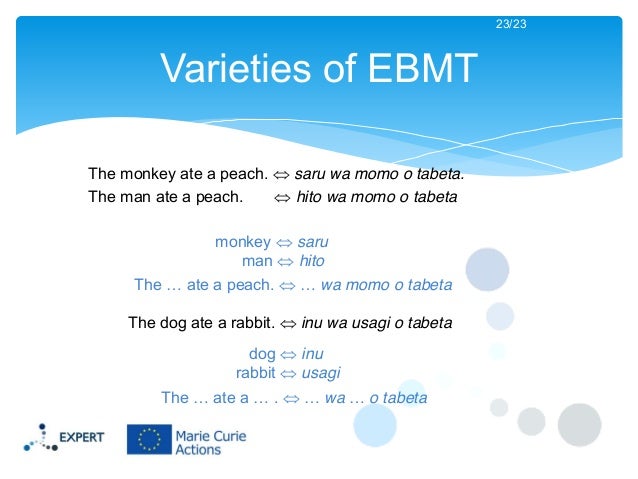 23/23

Varieties of EBMT

The monkey ate a peach. ⇔ saru wa momo o tabeta.
The man ate a peach. ⇔ hito wa momo o tabeta

monkey ⇔ saru
man ⇔ hito
The … ate a peach. ⇔ … wa momo o tabeta

The dog ate a rabbit. ⇔ inu wa usagi o tabeta

dog ⇔ inu
rabbit ⇔ usagi
The … ate a … . ⇔ … wa … o tabeta

EXPERT

Marie Curie Actions